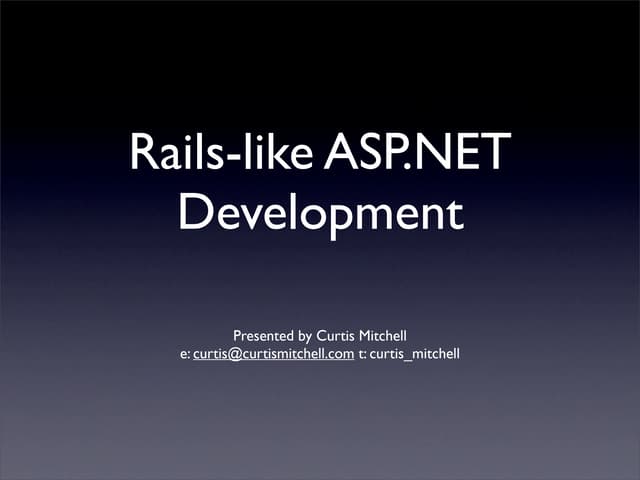 Rails-like ASP.NET Development

Presented by Curtis Mitchell
e: curtis@curtismitchell.com t: curtis_mitchell